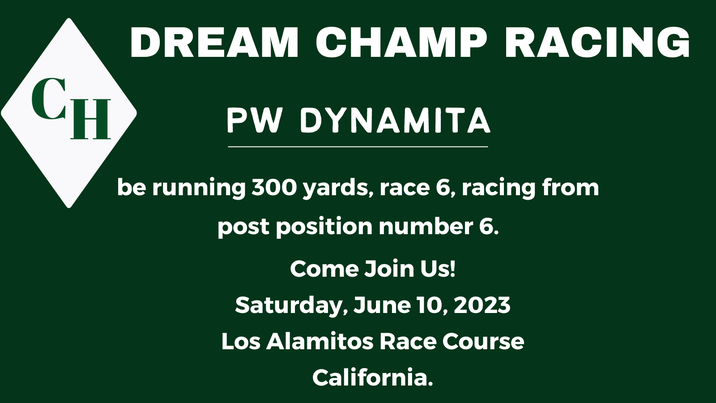 CH

DREAM CHAMP RACING

PW DYNAMITA

be running 300 yards, race 6, racing from post position number 6.

Come Join Us!
Saturday, June 10, 2023
Los Alamitos Race Course
California.